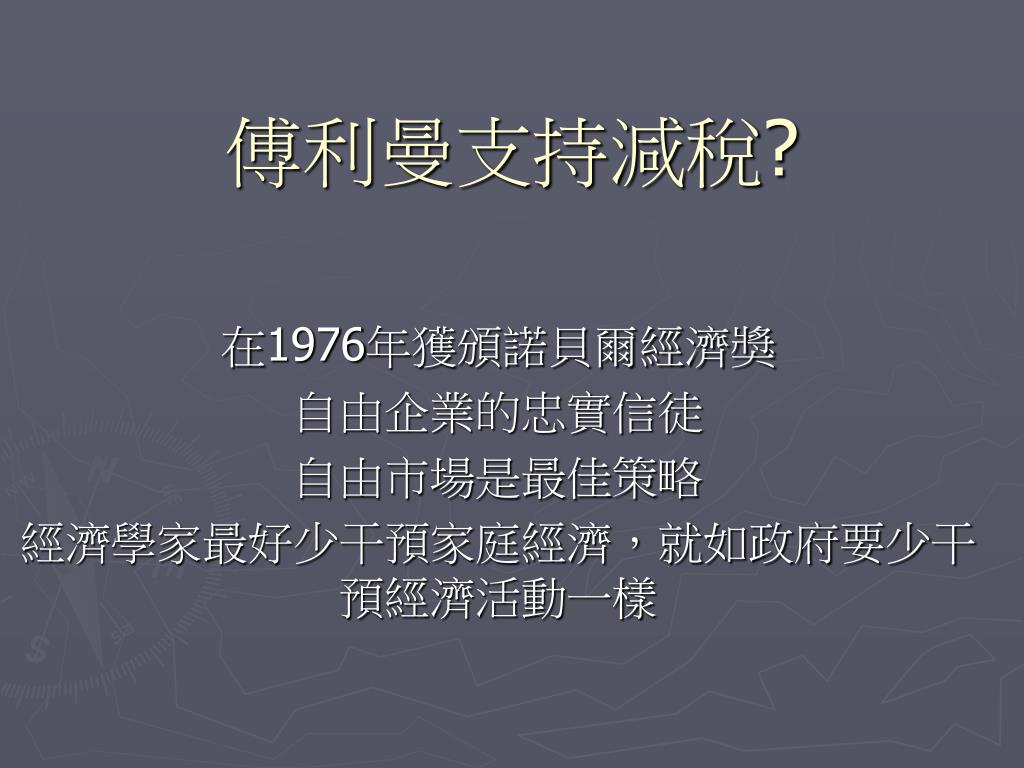 傅利曼支持減稅?

在1976年獲頒諾貝爾經濟獎

自由企業的忠實信徒

自由市場是最佳策略

經濟學家最好少干預家庭經濟，就如政府要少干預經濟活動一樣